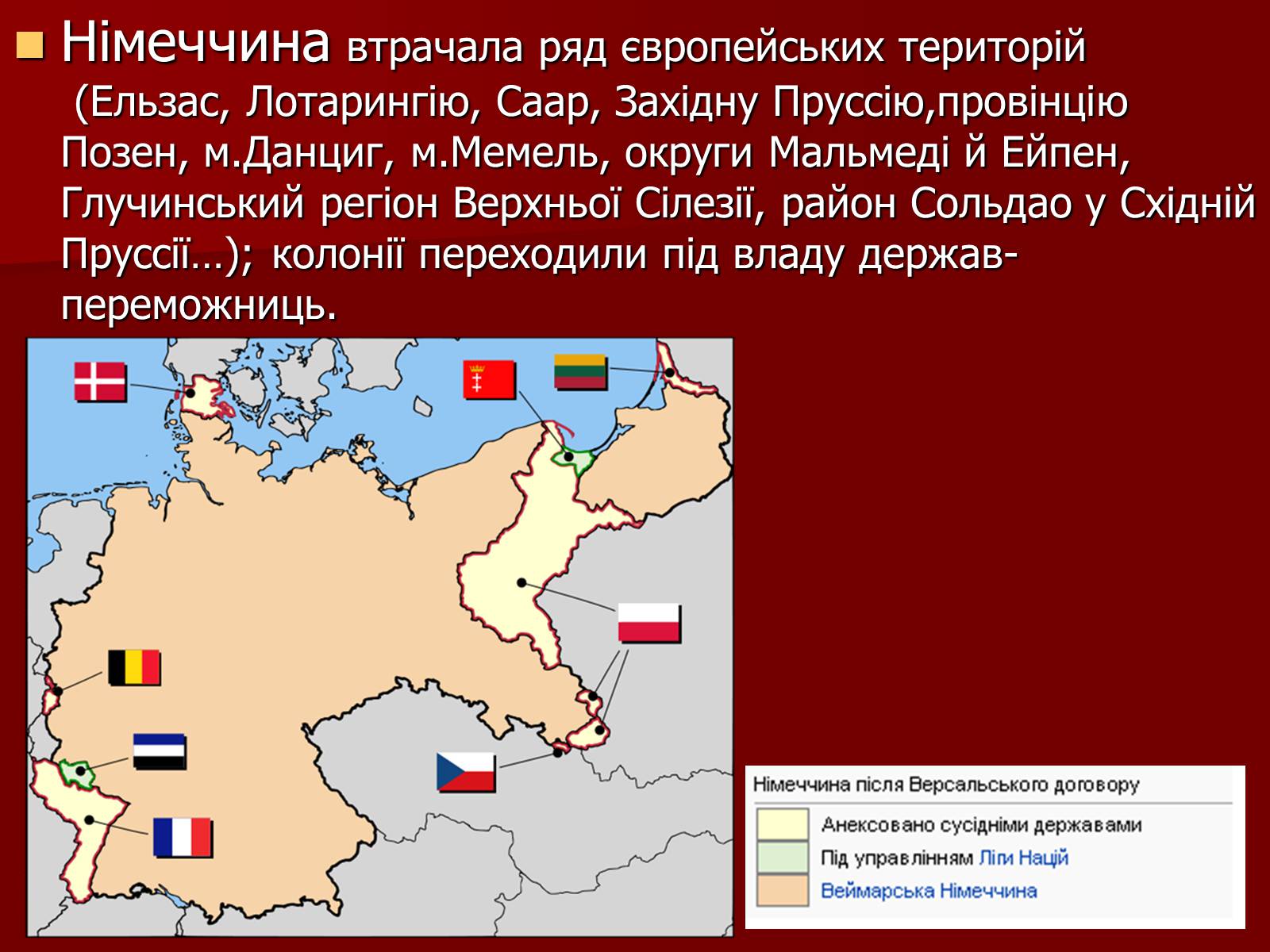 Німеччина втрачала ряд європейських територій (Ельзас, Лотарингію, Саар, Західну Пруссію,провінцію Позен, м.Данциг, м.Мемель, округи Мальмеді й Ейпен, Глучинський регіон Верхньої Сілезії, район Сольдао у Східній Пруссії…); колонії переходили під владу держав-переможниць.

Німеччина після Версальського договору
Анексовано сусідніми державами
Під управлінням Ліги Націй
Веймарська Німеччина